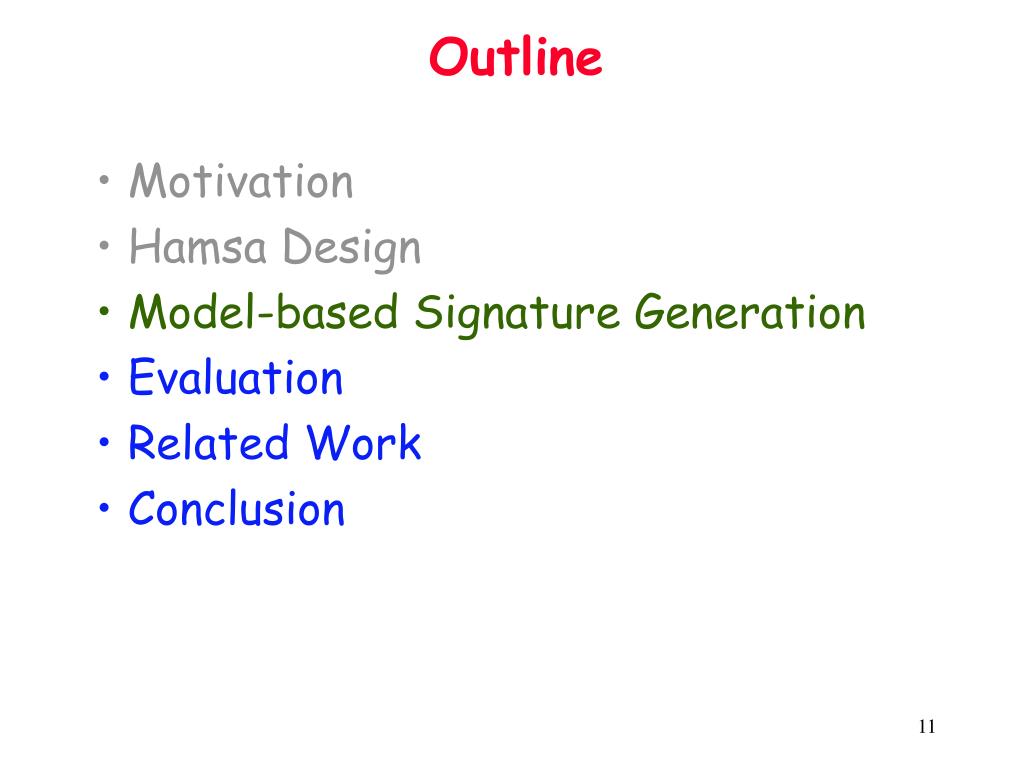 Outline

• Motivation
• Hamsa Design
• Model-based Signature Generation
• Evaluation
• Related Work
• Conclusion

11